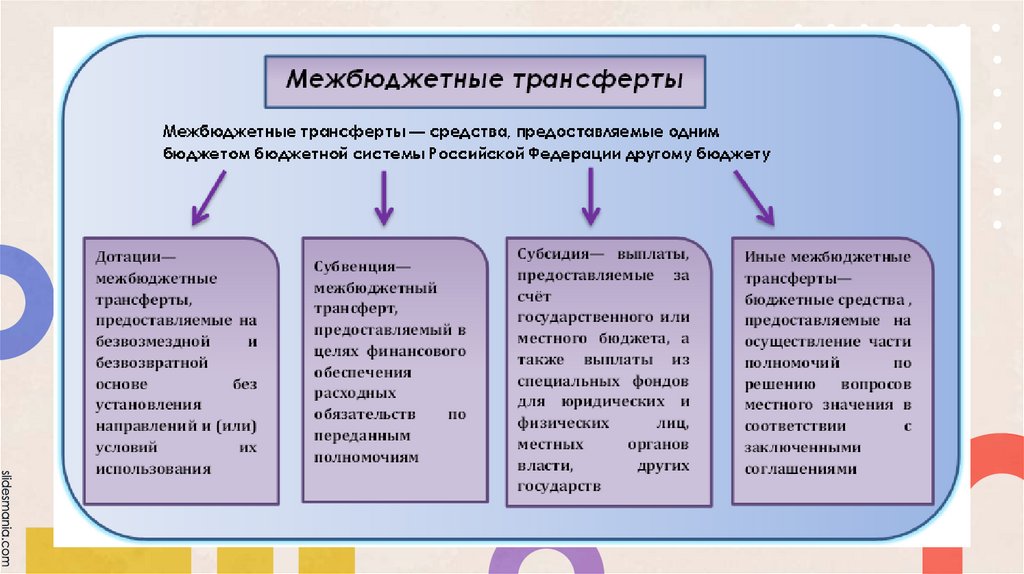 Межбюджетные трансферты

Межбюджетные трансферты — средства, предоставляемые одним бюджетом бюджетной системы Российской Федерации другому бюджету

Дотации— межбюджетные трансферты, предоставляемые на безвозмездной и безвозвратной основе без установления направлений и (или) условий их использования

Субвенция— межбюджетный трансферт, предоставляемый в целях финансового обеспечения расходных обязательств по переданным полномочиям

Субсидия— выплаты, предоставляемые за счёт государственного или местного бюджета, а также выплаты из специальных фондов для юридических и физических лиц, местных органов власти, других государств

Иные межбюджетные трансферты— бюджетные средства , предоставляемые на осуществление части полномочий по решению вопросов местного значения в соответствии с заключенными соглашениями

slidesmania.com